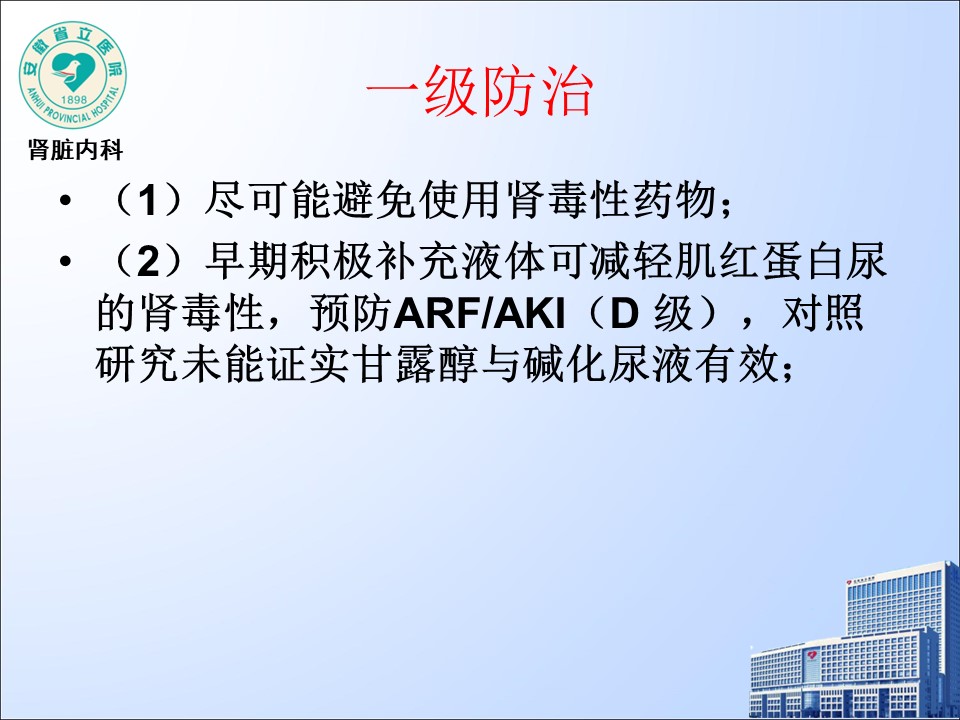 安徽省立医院
1898
ANHUI PROVINCIAL HOSPITAL
肾脏内科

一级防治

• （1）尽可能避免使用肾毒性药物；
• （2）早期积极补充液体可减轻肌红蛋白尿的肾毒性，预防ARF/AKI（D 级），对照研究未能证实甘露醇与碱化尿液有效；